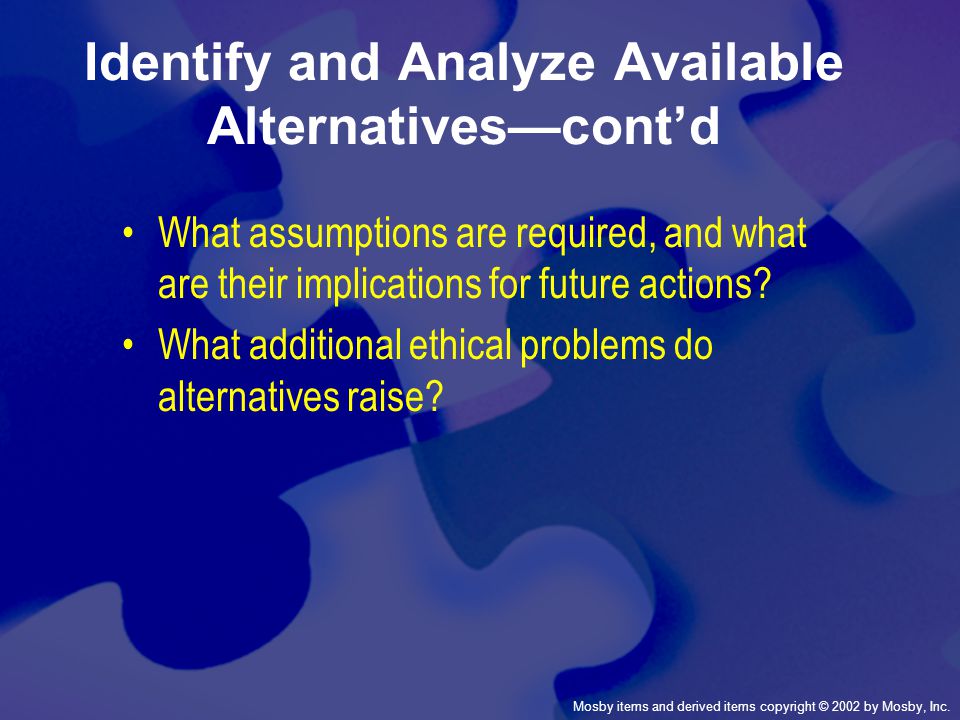 Identify and Analyze Available Alternatives—cont'd

• What assumptions are required, and what are their implications for future actions?

• What additional ethical problems do alternatives raise?

Mosby items and derived items copyright © 2002 by Mosby, Inc.